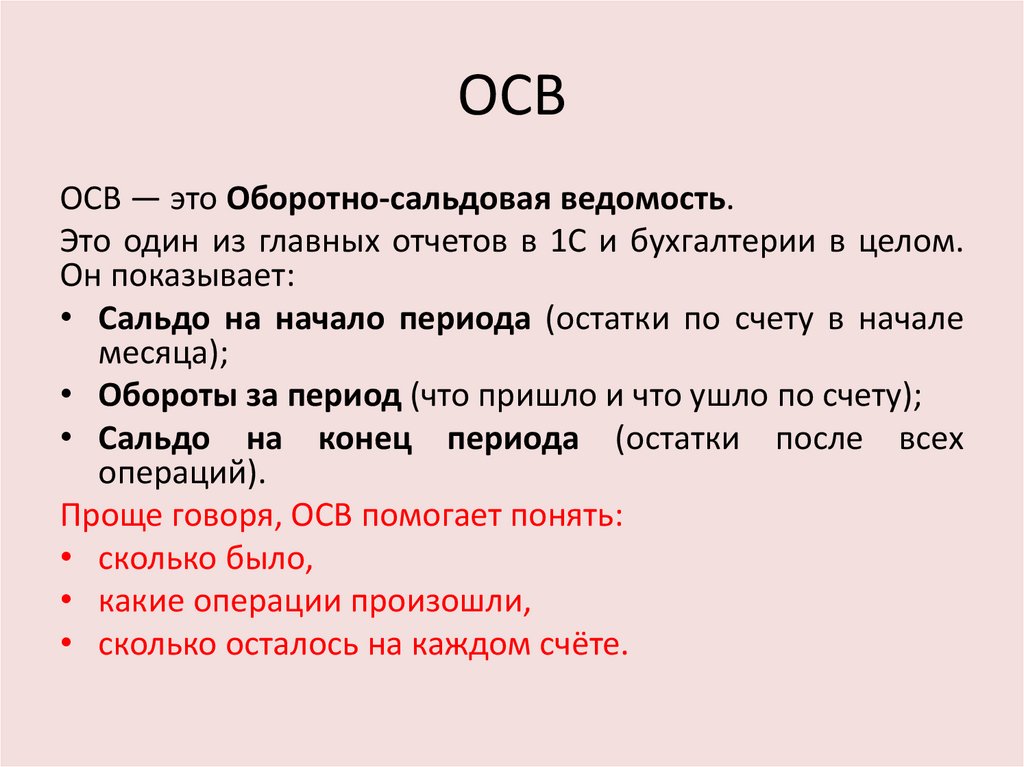 ОСВ

ОСВ — это Оборотно-сальдовая ведомость.

Это один из главных отчетов в 1С и бухгалтерии в целом. Он показывает:

• Сальдо на начало периода (остатки по счету в начале месяца);
• Обороты за период (что пришло и что ушло по счету);
• Сальдо на конец периода (остатки после всех операций).

Проще говоря, ОСВ помогает понять:

• сколько было,
• какие операции произошли,
• сколько осталось на каждом счёте.